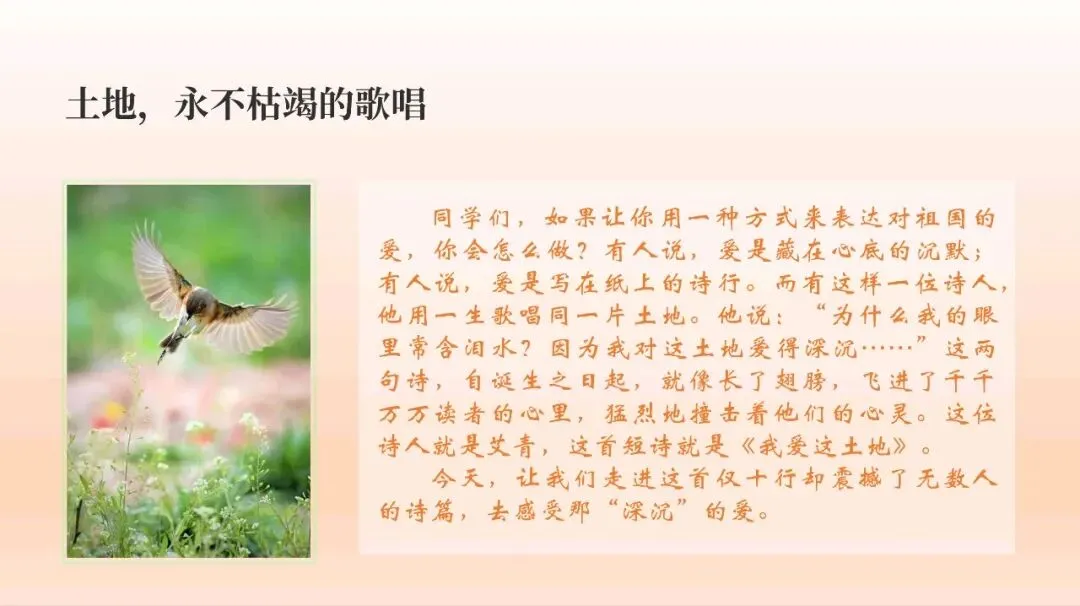 土地，永不枯竭的歌唱

同学们，如果让你用一种方式来表达对祖国的爱，你会怎么做？有人说，爱是藏在心底的沉默；有人说，爱是写在纸上的诗行。而有这样一位诗人，他用一生歌唱同一片土地。他说：“为什么我的眼里常含泪水？因为我对这土地爱得深沉……”这两句诗，自诞生之日起，就像长了翅膀，飞进了千千万万读者的心里，猛烈地撞击着他们的心灵。这位诗人就是艾青，这首短诗就是《我爱这土地》。

今天，让我们走进这首仅十行却震撼了无数人的诗篇，去感受那“深沉”的爱。